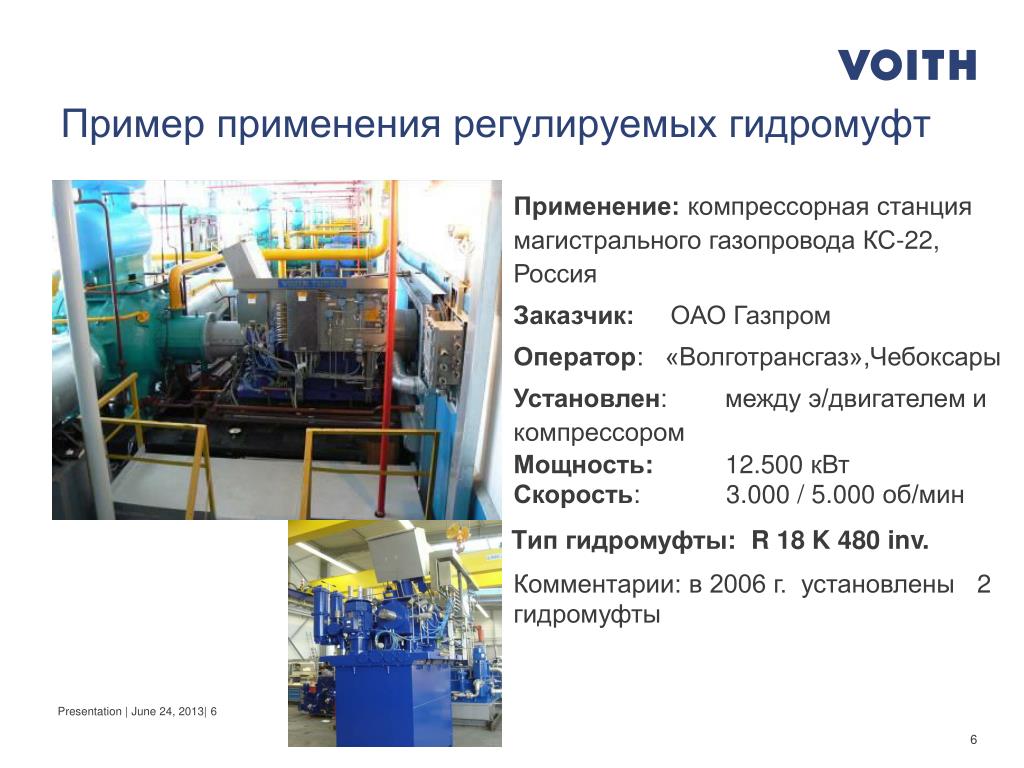 VOITH

Пример применения регулируемых гидромуфт

VOITH TURBO

Применение: компрессорная станция магистрального газопровода КС-22, Россия

Заказчик: ОАО Газпром

Оператор: «Волготрансгаз»,Чебоксары

Установлен: между э/двигателем и компрессором

Мощность: 12.500 кВт

Скорость: 3.000 / 5.000 об/мин

Тип гидромуфты: R 18 K 480 inv.

Комментарии: в 2006 г. установлены 2 гидромуфты

Presentation | June 24, 2013| 6

6